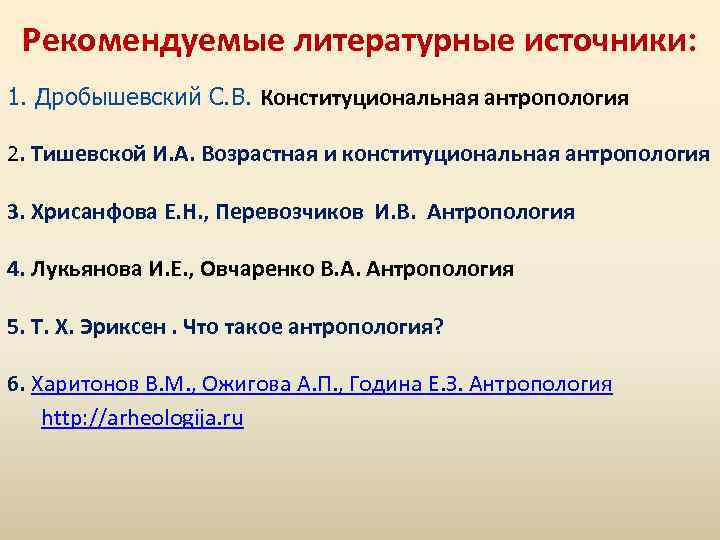 Рекомендуемые литературные источники:

1. Дробышевский С.В. Конституциональная антропология

2. Тишевской И.А. Возрастная и конституциональная антропология

3. Хрисанфова Е.Н., Перевозчиков И.В. Антропология

4. Лукьянова И.Е., Овчаренко В.А. Антропология

5. Т. Х. Эриксен . Что такое антропология?

6. Харитонов В.М., Ожигова А.П., Година Е.З. Антропология
http://arheologija.ru